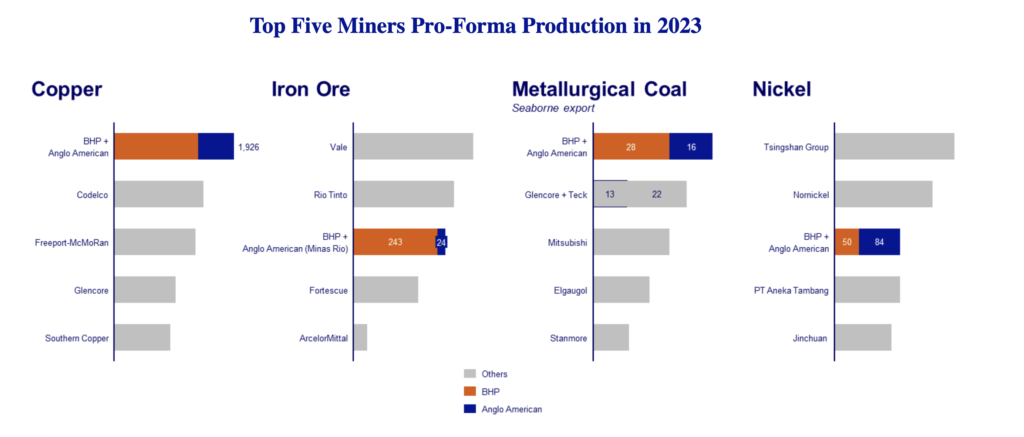 Top Five Miners Pro-Forma Production in 2023

Copper

BHP + Anglo American
1,926
Codelco
Freeport-McMoRan
Glencore
Southern Copper

Iron Ore

Vale
Rio Tinto
BHP + Anglo American (Minas Rio)
243
24
Fortescue
ArcelorMittal

Metallurgical Coal
Seaborne export

BHP + Anglo American
28
16
Glencore + Teck
13
22
Mitsubishi
Elgaugol
Stanmore

Nickel

Tsingshan Group
Nornickel
BHP + Anglo American
50
84
PT Aneka Tambang
Jinchuan

Others
BHP
Anglo American